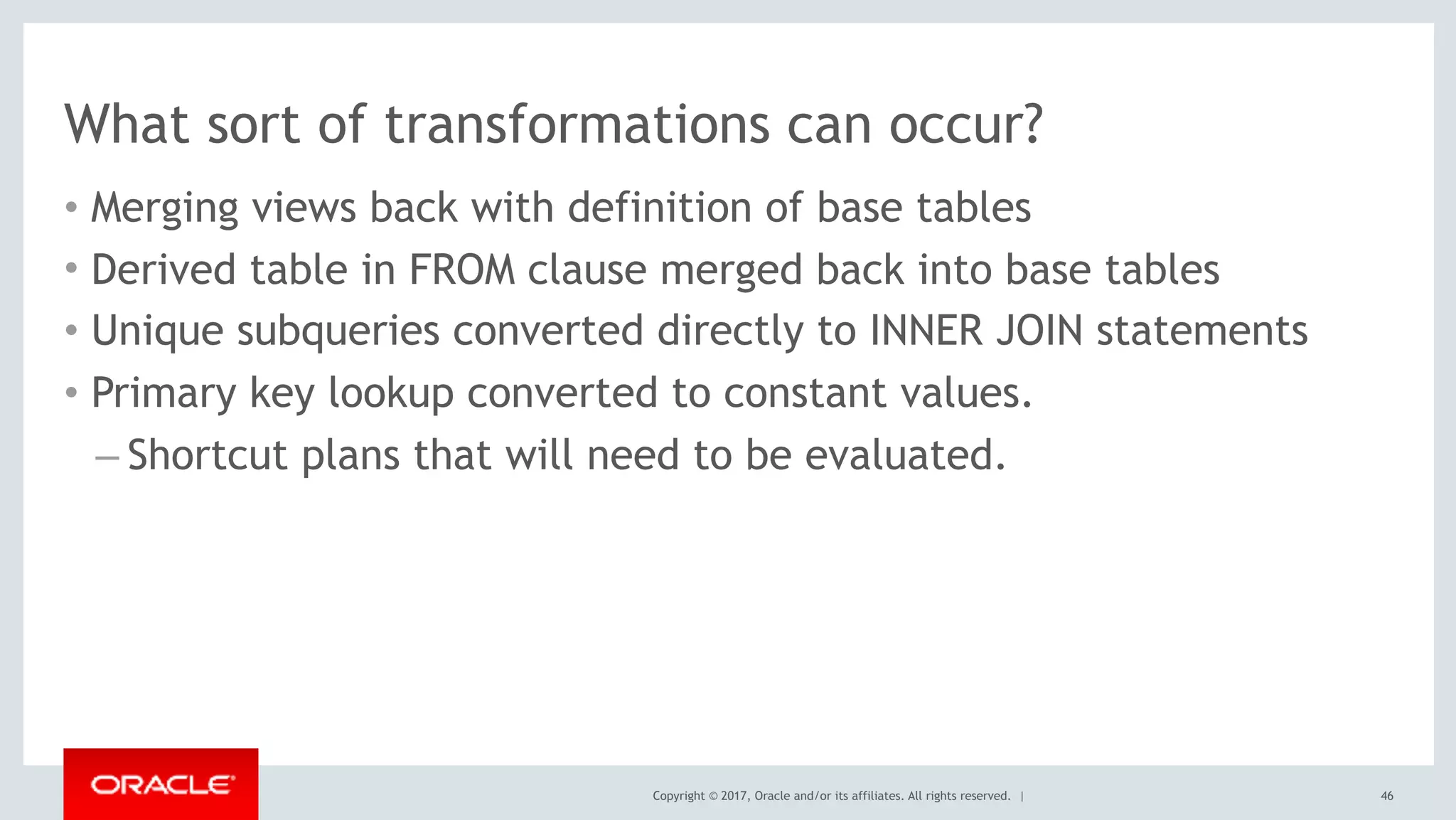 What sort of transformations can occur?

• Merging views back with definition of base tables
• Derived table in FROM clause merged back into base tables
• Unique subqueries converted directly to INNER JOIN statements
• Primary key lookup converted to constant values.
– Shortcut plans that will need to be evaluated.

ORACLE

Copyright © 2017, Oracle and/or its affiliates. All rights reserved. |

46